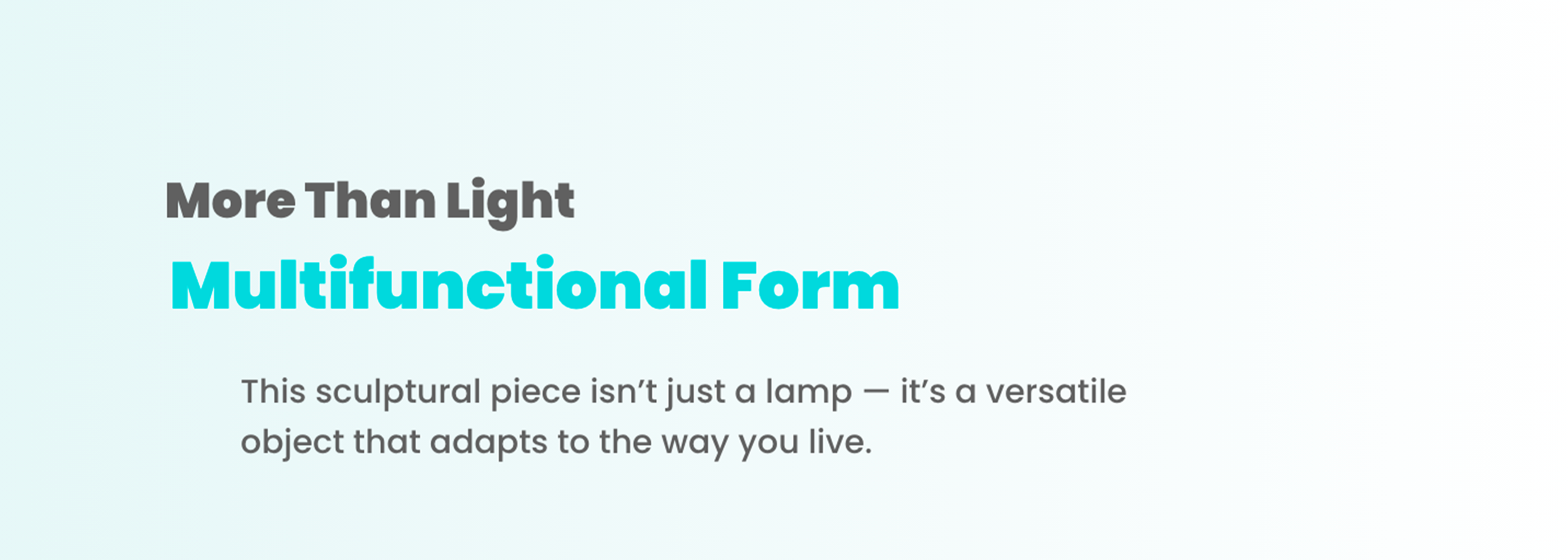 More Than Light

Multifunctional Form

This sculptural piece isn’t just a lamp — it’s a versatile object that adapts to the way you live.